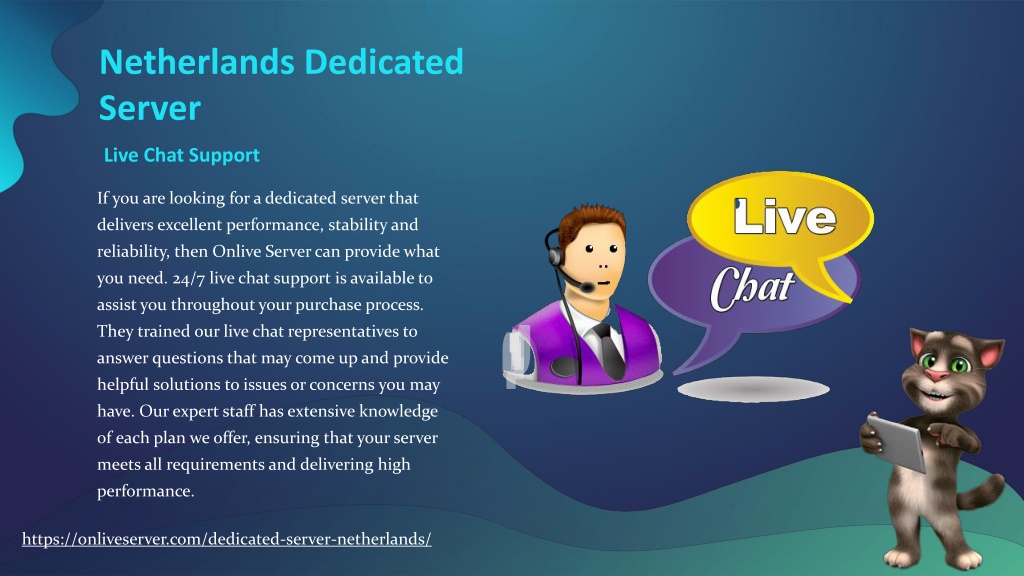 Netherlands Dedicated Server

Live Chat Support

If you are looking for a dedicated server that delivers excellent performance, stability and reliability, then Onlive Server can provide what you need. 24/7 live chat support is available to assist you throughout your purchase process. They trained our live chat representatives to answer questions that may come up and provide helpful solutions to issues or concerns you may have. Our expert staff has extensive knowledge of each plan we offer, ensuring that your server meets all requirements and delivering high performance.

Live
Chat

https://onliveserver.com/dedicated-server-netherlands/